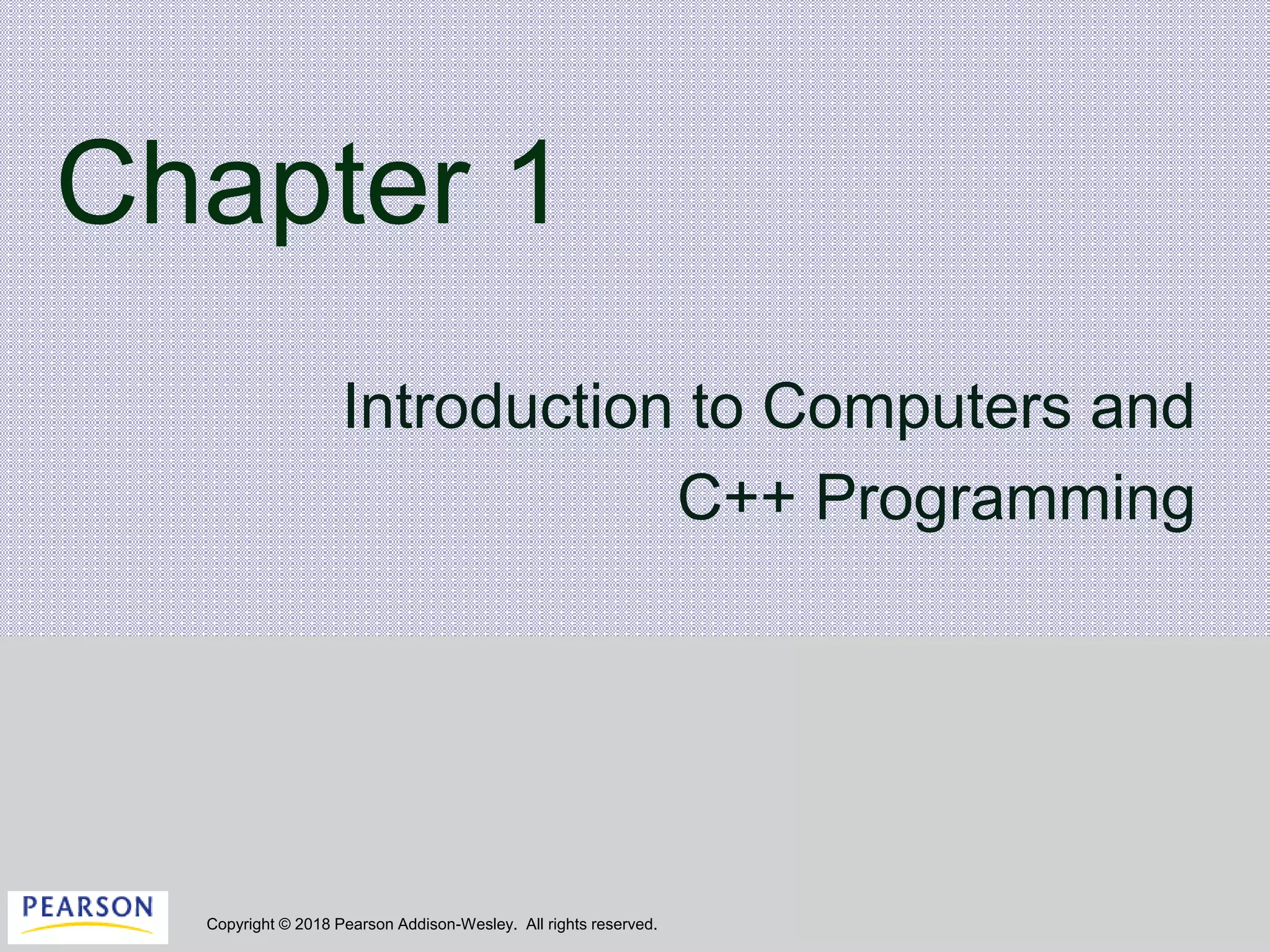 Chapter 1

Introduction to Computers and C++ Programming

PEARSON

Copyright © 2018 Pearson Addison-Wesley. All rights reserved.